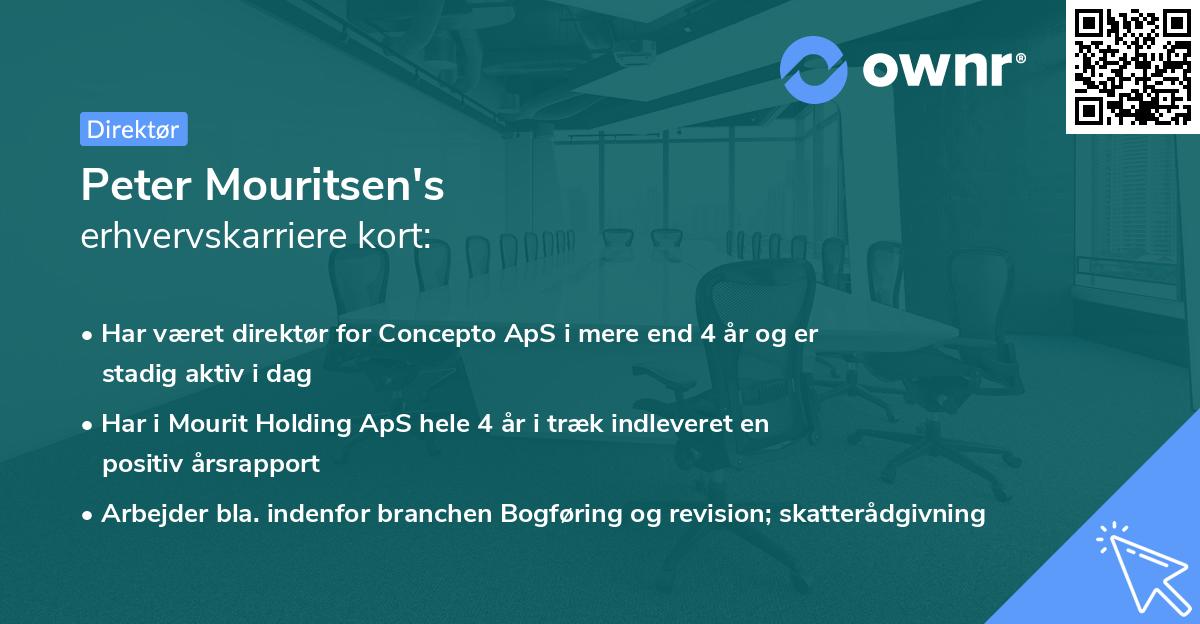 ownr®

Direktør

Peter Mouritsen's
erhvervskarriere kort:

• Har været direktør for Concepto ApS i mere end 4 år og er stadig aktiv i dag

• Har i Mourit Holding ApS hele 4 år i træk indleveret en positiv årsrapport

• Arbejder bla. indenfor branchen Bogføring og revision; skatterådgivning